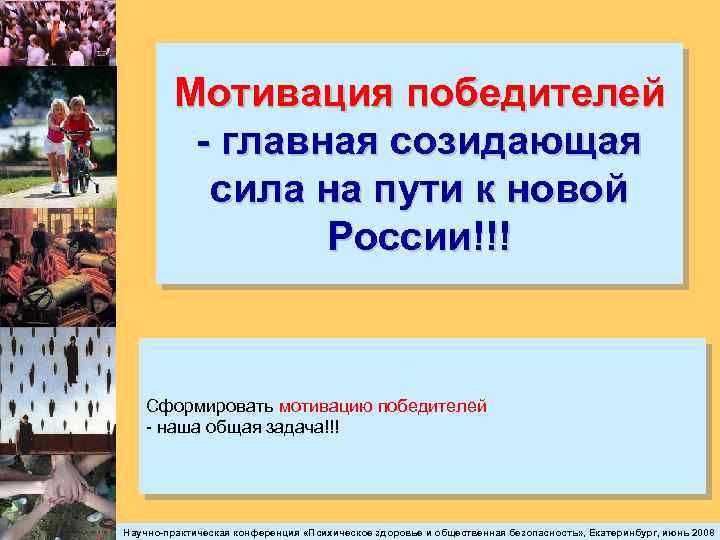 Мотивация победителей - главная созидающая сила на пути к новой России!!!

Сформировать мотивацию победителей - наша общая задача!!!

Научно-практическая конференция «Психическое здоровье и общественная безопасность», Екатеринбург, июнь 2008